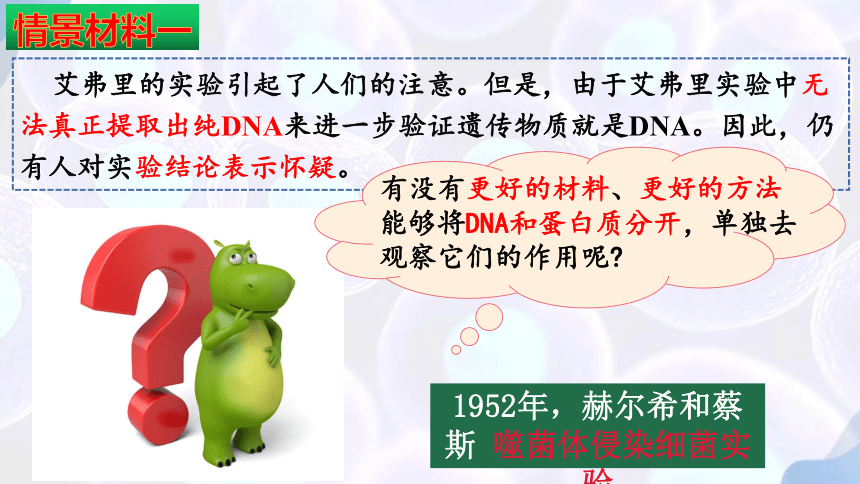 情景材料一

艾弗里的实验引起了人们的注意。但是，由于艾弗里实验中无法真正提取出纯DNA来进一步验证遗传物质就是DNA。因此，仍有人对实验结论表示怀疑。

有没有更好的材料、更好的方法能够将DNA和蛋白质分开，单独去观察它们的作用呢?

1952年，赫尔希和蔡斯 噬菌体侵染细菌实验